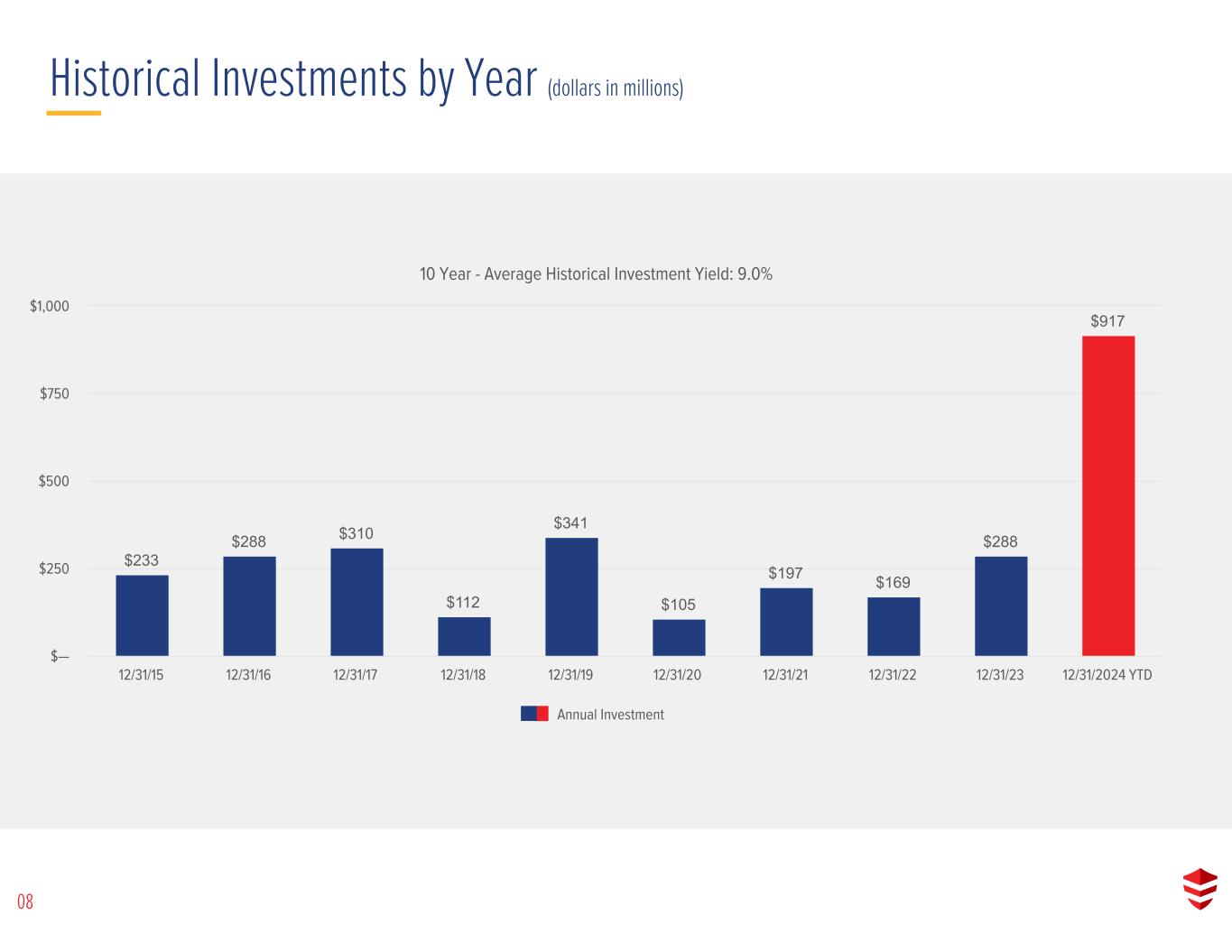 Historical Investments by Year (dollars in millions)

10 Year - Average Historical Investment Yield: 9.0%

$1,000
$750
$500
$250
$—

$233
$288
$310
$112
$341
$105
$197
$169
$288
$917

12/31/15
12/31/16
12/31/17
12/31/18
12/31/19
12/31/20
12/31/21
12/31/22
12/31/23
12/31/2024 YTD

Annual Investment

08